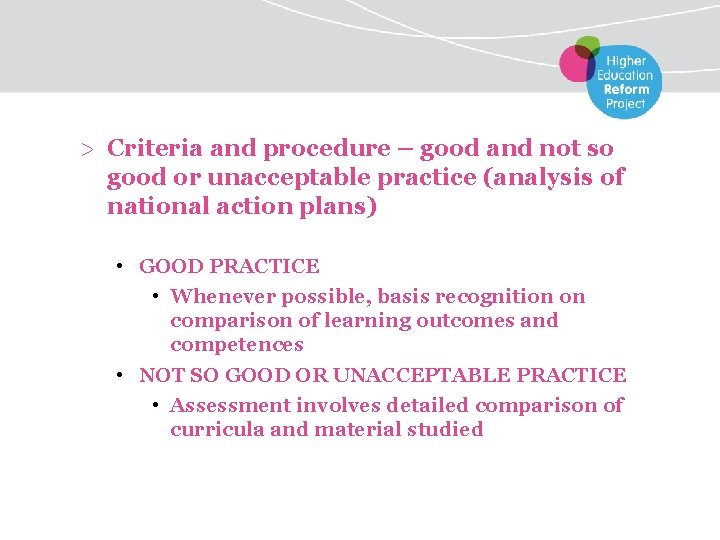 Higher Education Reform Project

> Criteria and procedure – good and not so good or unacceptable practice (analysis of national action plans)

• GOOD PRACTICE
• Whenever possible, basis recognition on comparison of learning outcomes and competences
• NOT SO GOOD OR UNACCEPTABLE PRACTICE
• Assessment involves detailed comparison of curricula and material studied